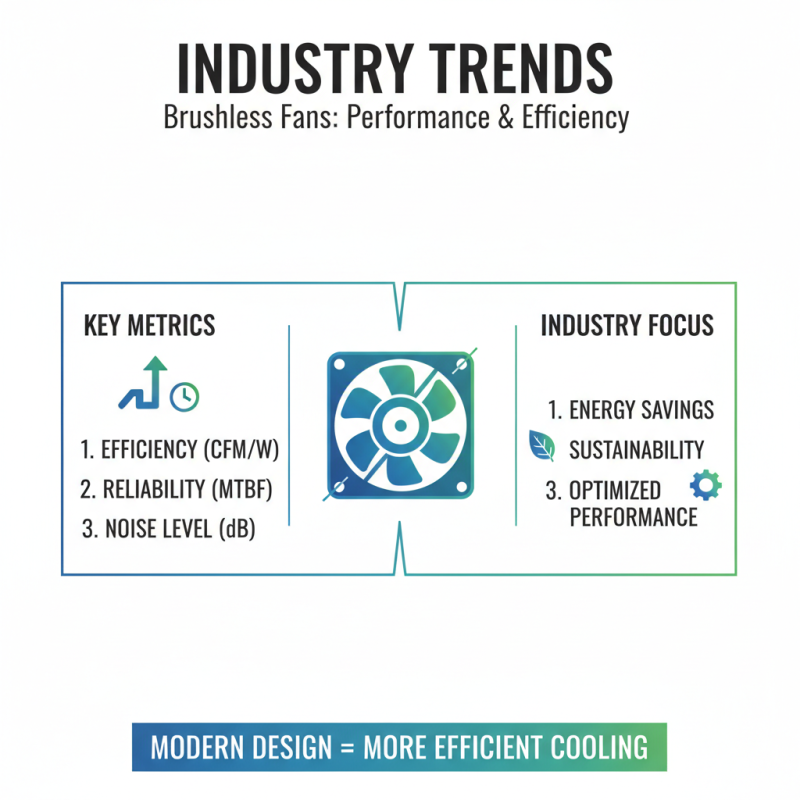 INDUSTRY TRENDS
Brushless Fans: Performance & Efficiency

KEY METRICS

1. EFFICIENCY (CFM/W)
2. RELIABILITY (MTBF)
3. NOISE LEVEL (dB)

INDUSTRY FOCUS

1. ENERGY SAVINGS
SUSTAINABILITY
3. OPTIMIZED PERFORMANCE

MODERN DESIGN = MORE EFFICIENT COOLING